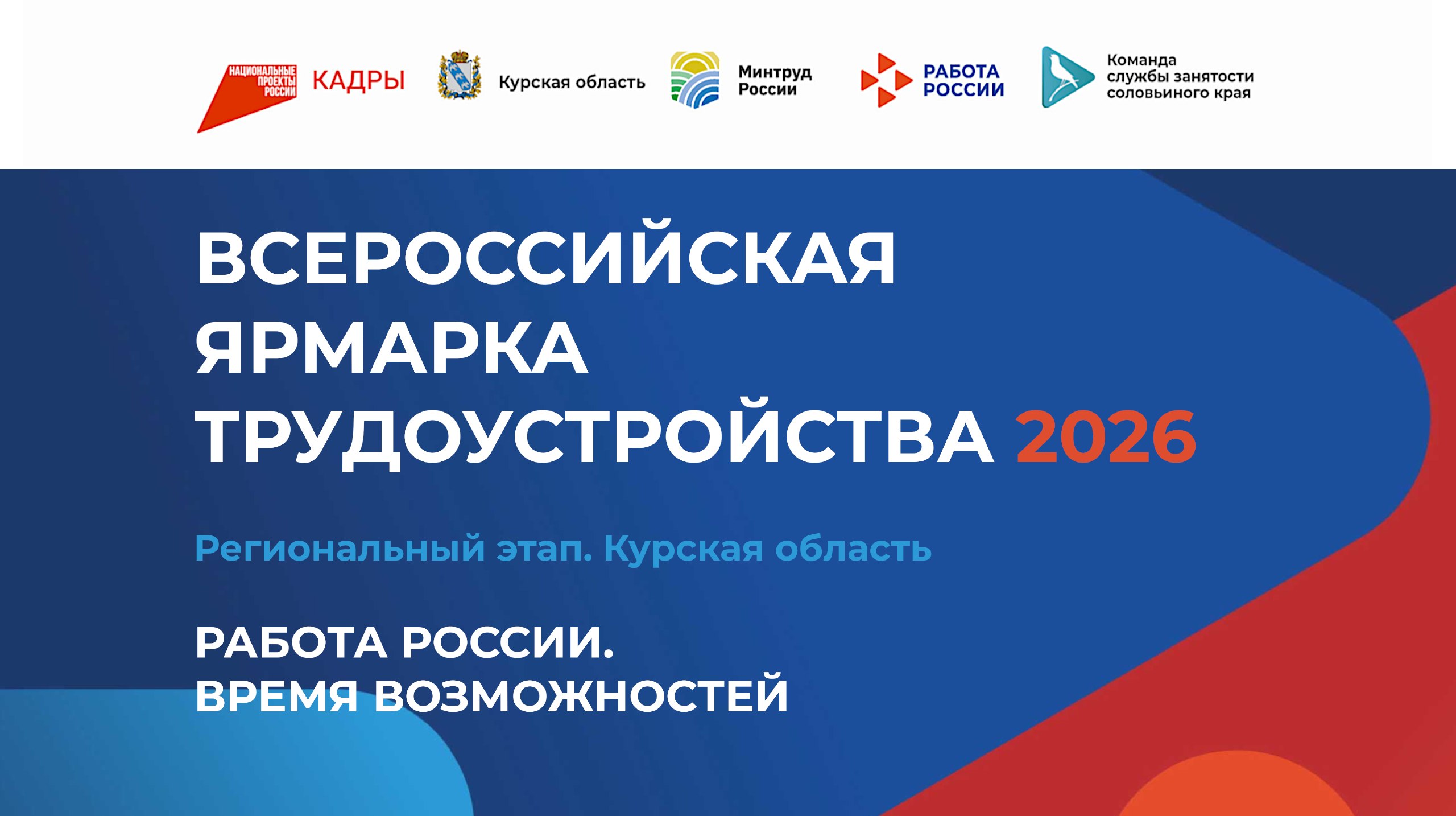 НАЦИОНАЛЬНЫЕ ПРОЕКТЫ РОССИИ КАДРЫ

Курская область

Минтруд России

РАБОТА РОССИИ

Команда службы занятости соловьиного края

ВСЕРОССИЙСКАЯ ЯРМАРКА ТРУДОУСТРОЙСТВА 2026

Региональный этап. Курская область

РАБОТА РОССИИ. ВРЕМЯ ВОЗМОЖНОСТЕЙ